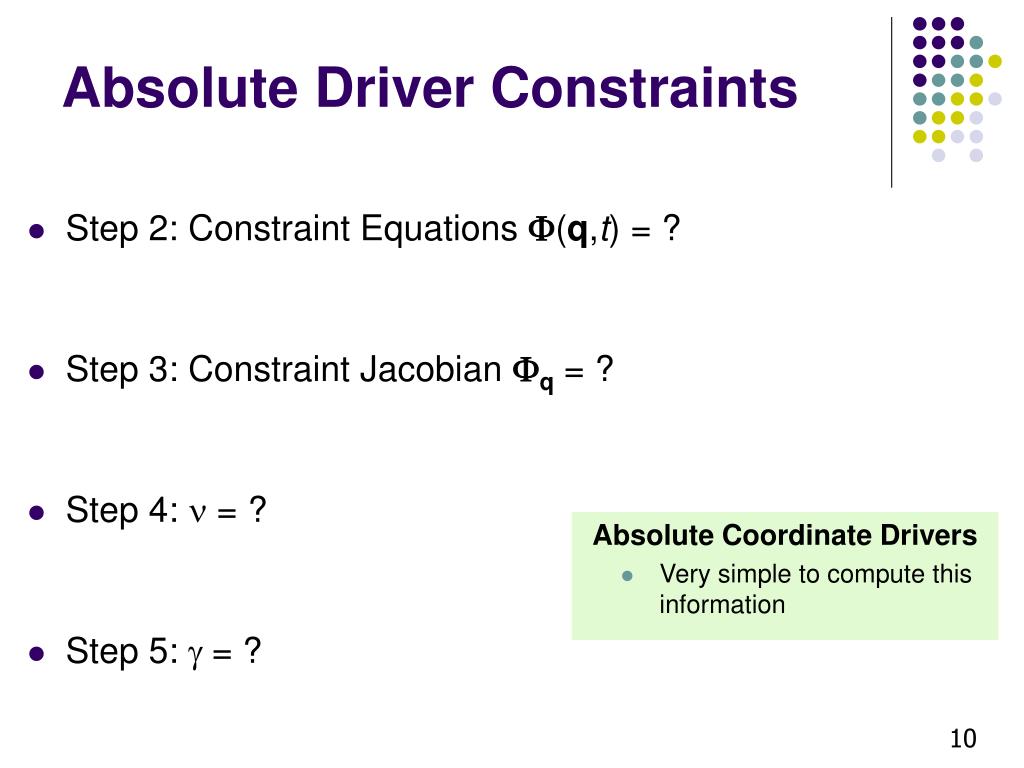 Absolute Driver Constraints

- Step 2: Constraint Equations $\Phi(\mathbf{q},t) = ?$

- Step 3: Constraint Jacobian $\Phi_{\mathbf{q}} = ?$

- Step 4: $\nu = ?$

- Step 5: $\gamma = ?$

Absolute Coordinate Drivers

- Very simple to compute this information

10